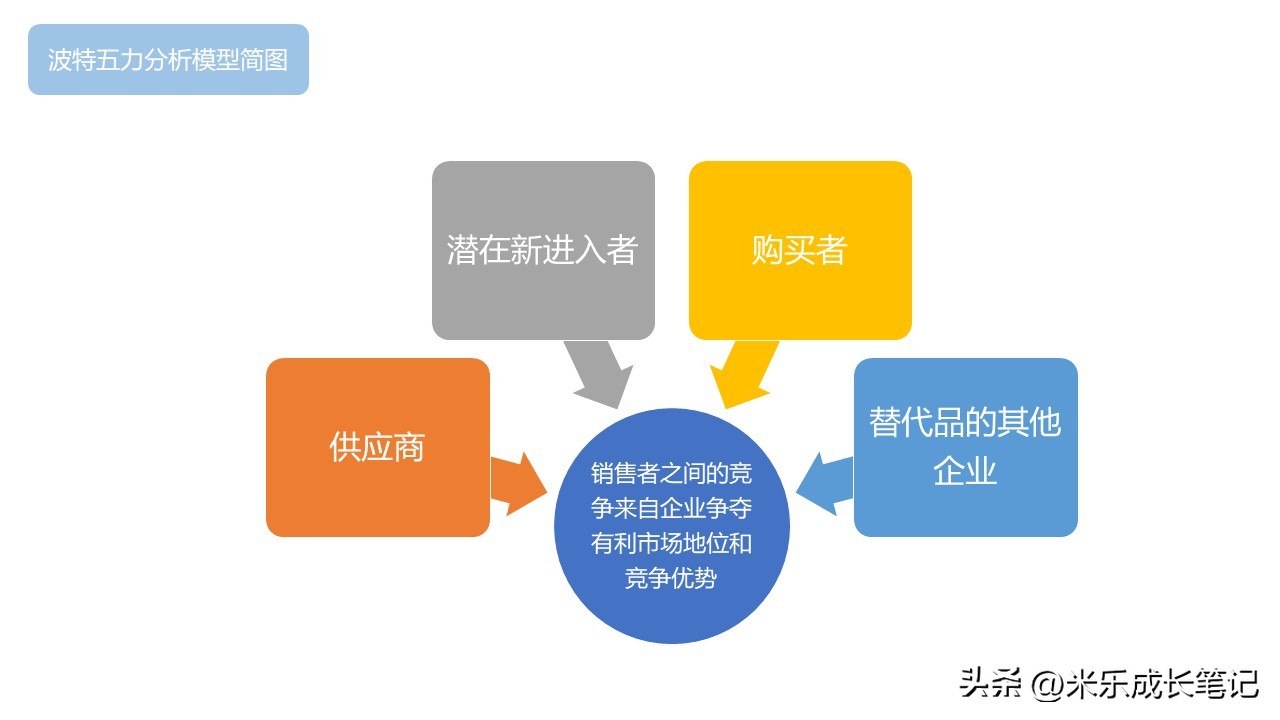 波特五力分析模型简图

潜在新进入者

购买者

供应商

替代品的其他企业

销售者之间的竞争来自企业争夺有利市场地位和竞争优势

头条 @米乐成长笔记